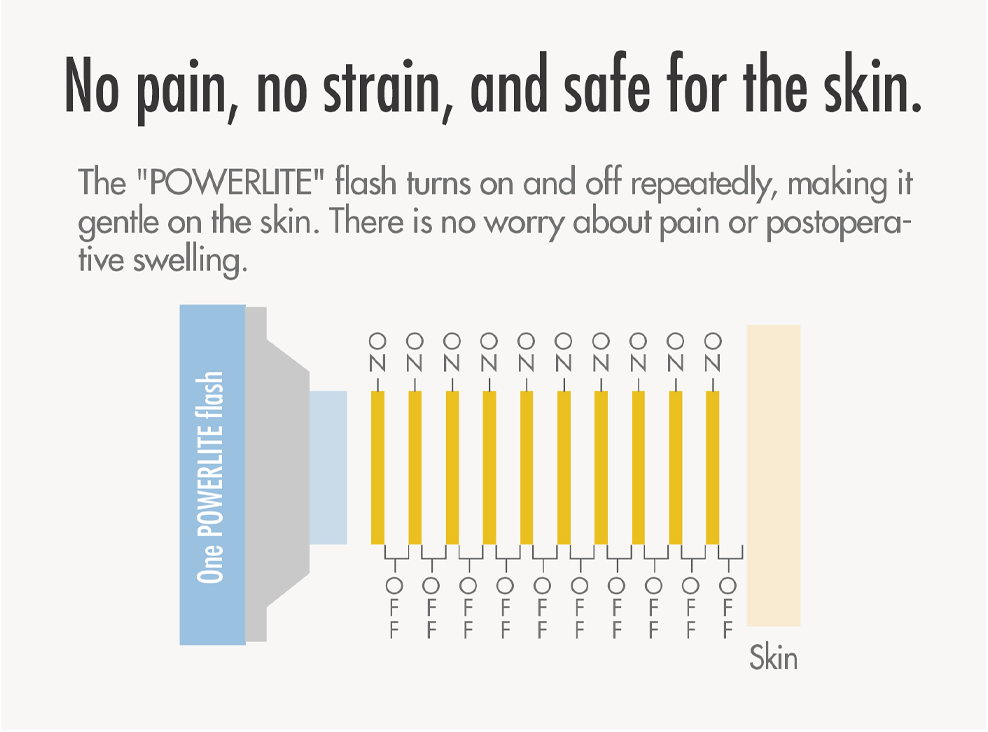 No pain, no strain, and safe for the skin.

The "POWERLITE" flash turns on and off repeatedly, making it gentle on the skin. There is no worry about pain or postoperative swelling.

One POWERLITE flash

ON ON ON ON ON ON ON ON ON ON

OFF OFF OFF OFF OFF OFF OFF OFF OFF OFF

Skin